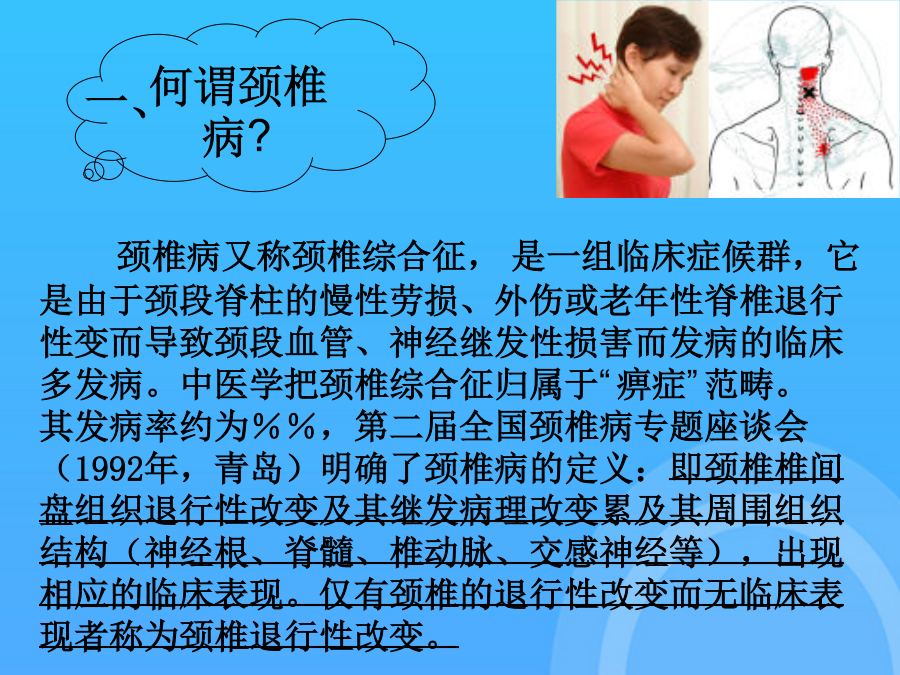 一、何谓颈椎病?

颈椎病又称颈椎综合征， 是一组临床症候群，它是由于颈段脊柱的慢性劳损、外伤或老年性脊椎退行性变而导致颈段血管、神经继发性损害而发病的临床多发病。中医学把颈椎综合征归属于“痹症”范畴。其发病率约为％％，第二届全国颈椎病专题座谈会（1992年，青岛）明确了颈椎病的定义：即颈椎椎间盘组织退行性改变及其继发病理改变累及其周围组织结构（神经根、脊髓、椎动脉、交感神经等），出现相应的临床表现。仅有颈椎的退行性改变而无临床表现者称为颈椎退行性改变。